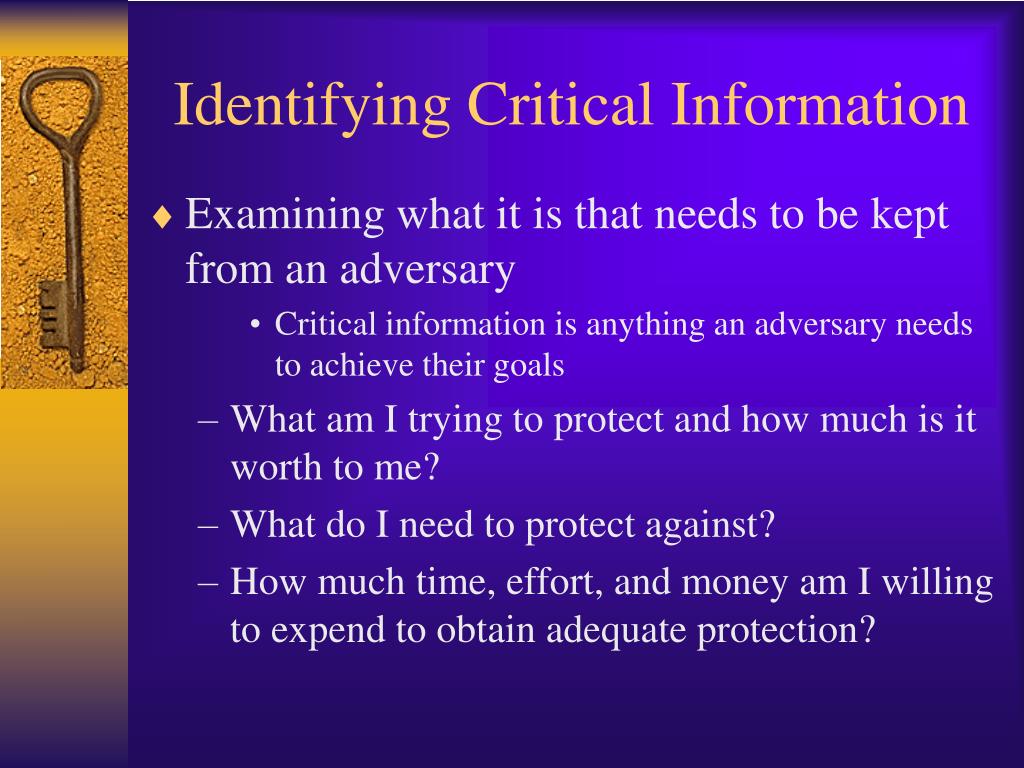 Identifying Critical Information

♦ Examining what it is that needs to be kept from an adversary

• Critical information is anything an adversary needs to achieve their goals

– What am I trying to protect and how much is it worth to me?

– What do I need to protect against?

– How much time, effort, and money am I willing to expend to obtain adequate protection?